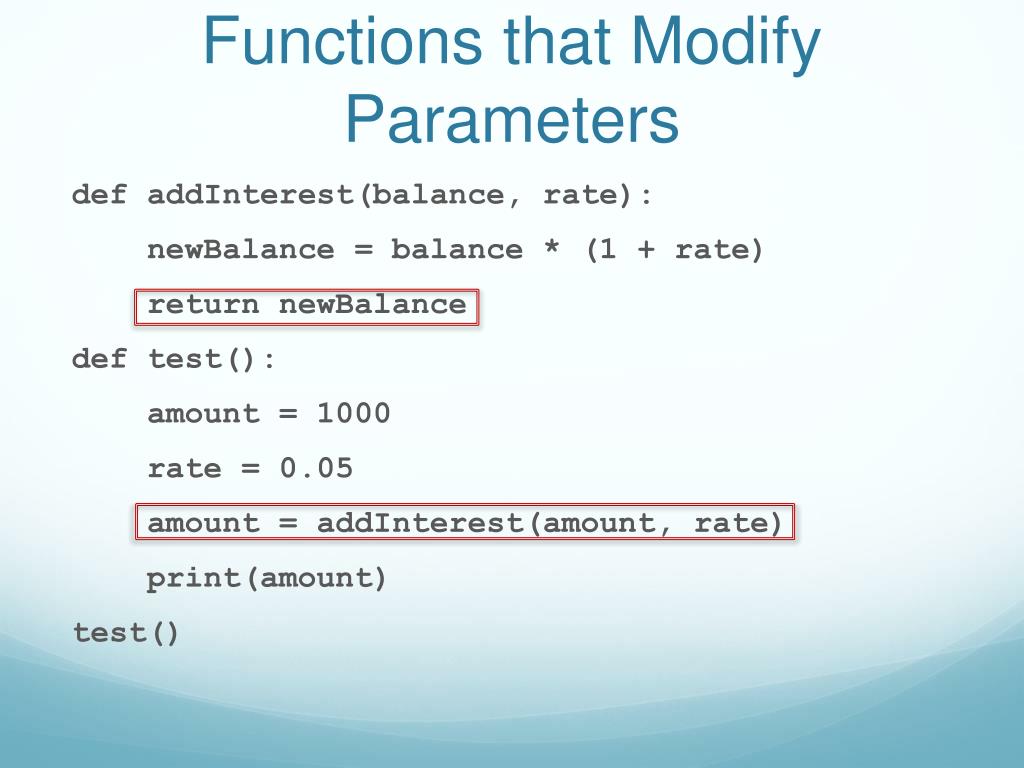 Functions that Modify Parameters

def addInterest(balance, rate):

newBalance = balance * (1 + rate)

return newBalance

def test():

amount = 1000

rate = 0.05

amount = addInterest(amount, rate)

print(amount)

test()